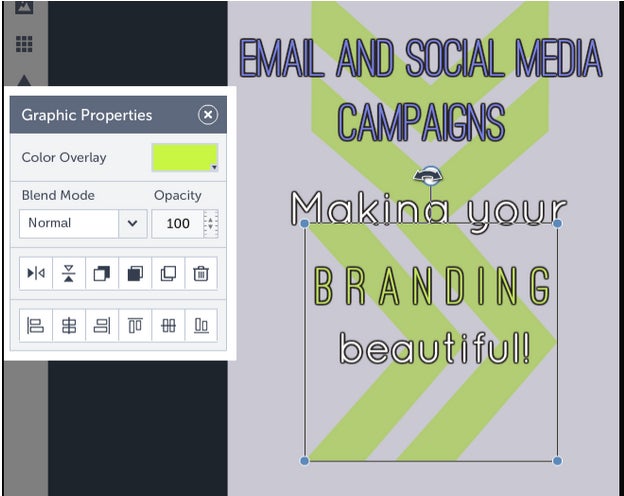 Graphic Properties

Color Overlay

Blend Mode

Opacity

Normal

100

EMAIL AND SOCIAL MEDIA CAMPAIGNS

Making your

BRANDING

beautiful!